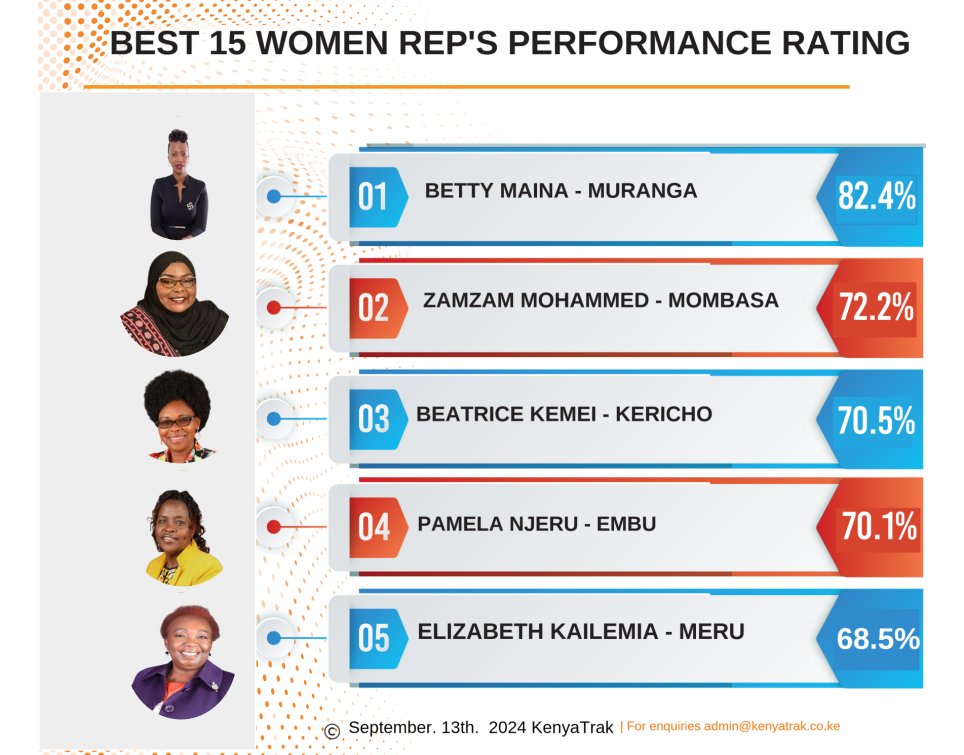 BEST 15 WOMEN REP'S PERFORMANCE RATING

01 BETTY MAINA - MURANGA 82.4%

02 ZAMZAM MOHAMMED - MOMBASA 72.2%

03 BEATRICE KEMEI - KERICHO 70.5%

04 PAMELA NJERU - EMBU 70.1%

05 ELIZABETH KAILEMIA - MERU 68.5%

© September. 13th. 2024 KenyaTrak | For enquiries admin@kenyatrak.co.ke